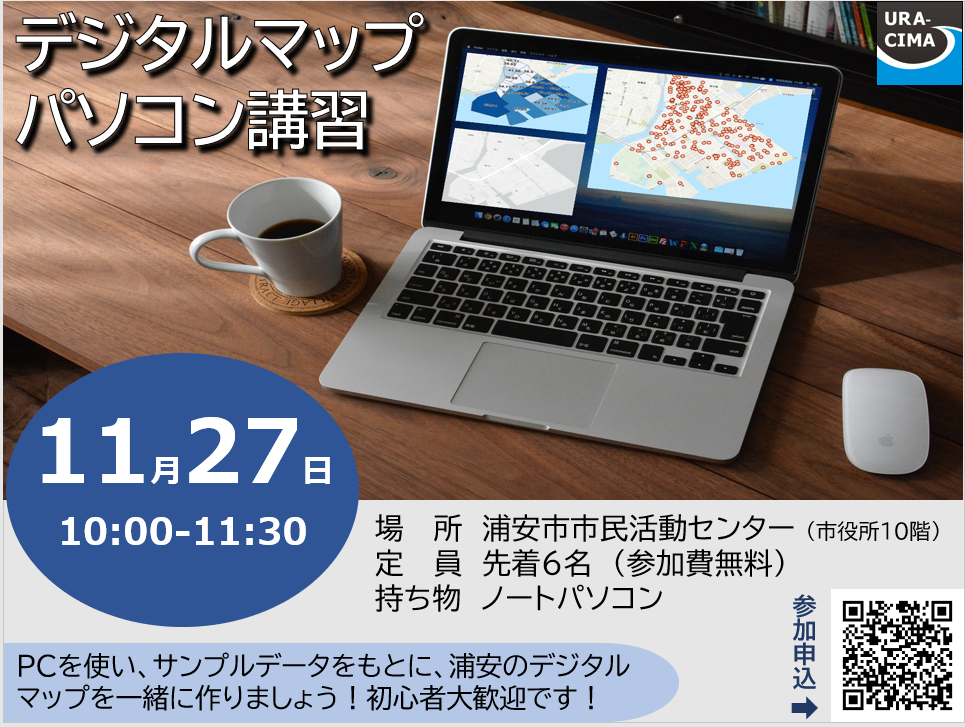 デジタルマップ
パソコン講習

URA-CIMA

11月27日
10:00-11:30

場　所　浦安市市民活動センター（市役所10階）
定　員　先着6名（参加費無料）
持ち物　ノートパソコン

PCを使い、サンプルデータをもとに、浦安のデジタルマップを一緒に作りましょう！初心者大歓迎です！

参加申込